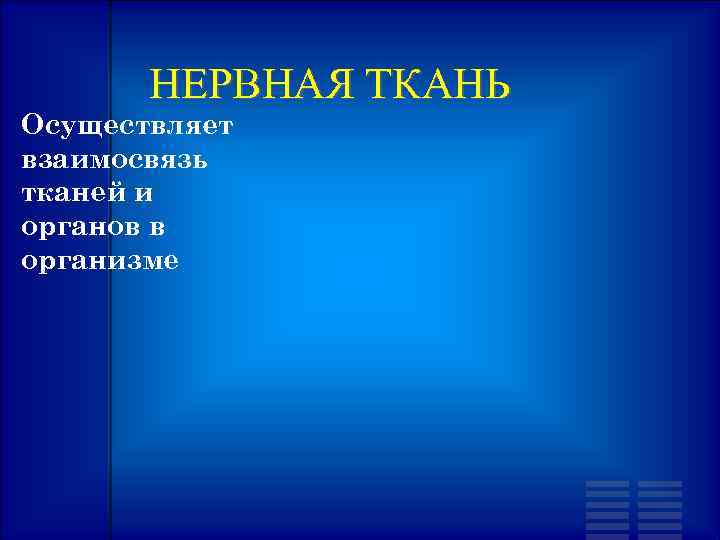 НЕРВНАЯ ТКАНЬ

Осуществляет взаимосвязь тканей и органов в организме